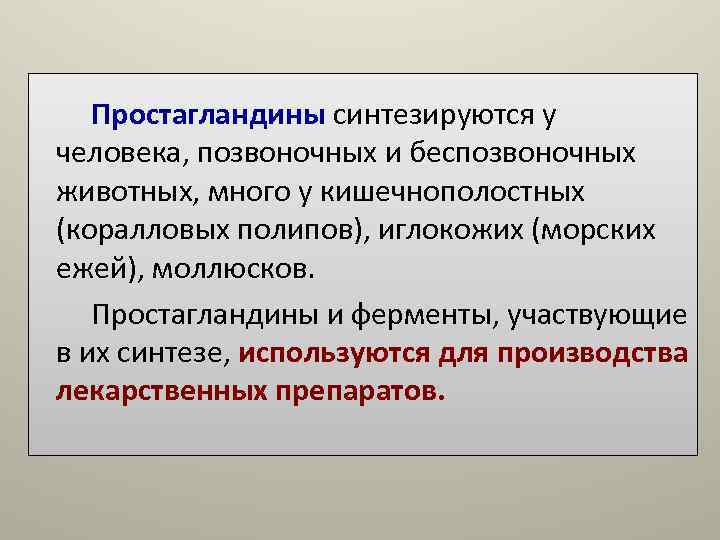 Простагландины синтезируются у человека, позвоночных и беспозвоночных животных, много у кишечнополостных (коралловых полипов), иглокожих (морских ежей), моллюсков.

Простагландины и ферменты, участвующие в их синтезе, используются для производства лекарственных препаратов.